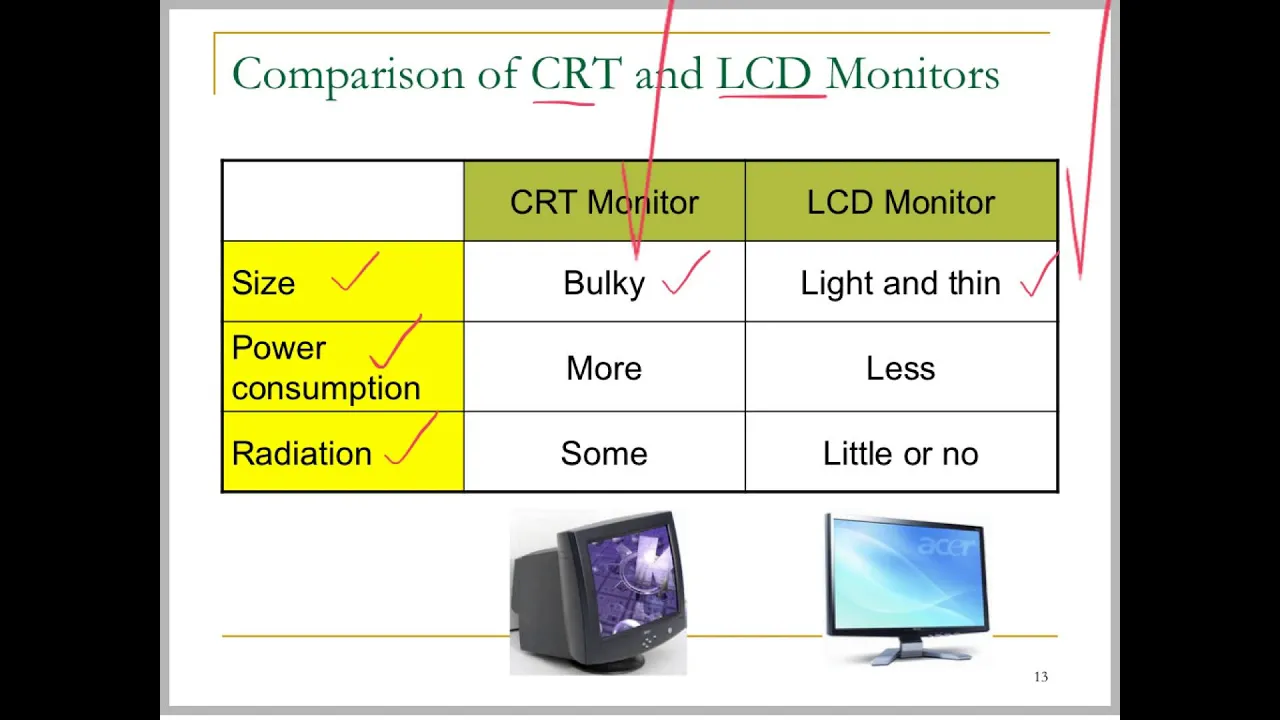 Comparison of CRT and LCD Monitors

| | CRT Monitor | LCD Monitor |
|---|---|---|
| Size | Bulky | Light and thin |
| Power consumption | More | Less |
| Radiation | Some | Little or no |

acer

13